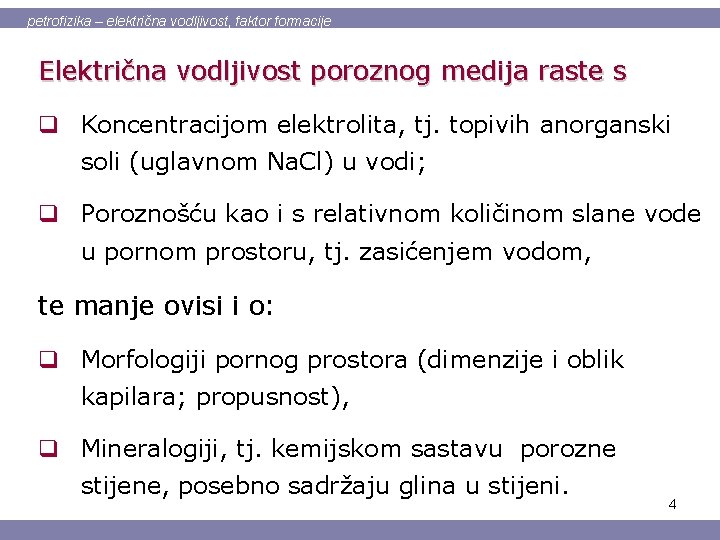 petrofizika – električna vodljivost, faktor formacije

Električna vodljivost poroznog medija raste s

❑ Koncentracijom elektrolita, tj. topivih anorganski soli (uglavnom NaCl) u vodi;

❑ Poroznošću kao i s relativnom količinom slane vode u pornom prostoru, tj. zasićenjem vodom,

te manje ovisi i o:

❑ Morfologiji pornog prostora (dimenzije i oblik kapilara; propusnost),

❑ Mineralogiji, tj. kemijskom sastavu porozne stijene, posebno sadržaju glina u stijeni.

4